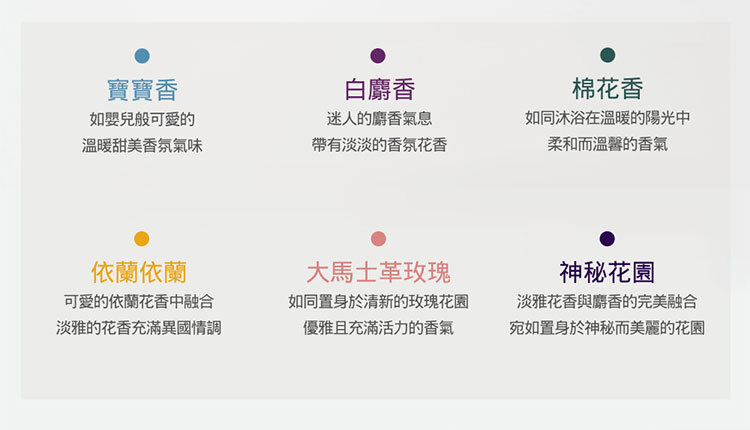 寶寶香
如嬰兒般可愛的
溫暖甜美香氛氣味

白麝香
迷人的麝香氣息
帶有淡淡的香氛花香

棉花香
如同沐浴在溫暖的陽光中
柔和而溫馨的香氣

依蘭依蘭
可愛的依蘭花香中融合
淡雅的花香充滿異國情調

大馬士革玫瑰
如同置身於清新的玫瑰花園
優雅且充滿活力的香氣

神秘花園
淡雅花香與麝香的完美融合
宛如置身於神秘而美麗的花園